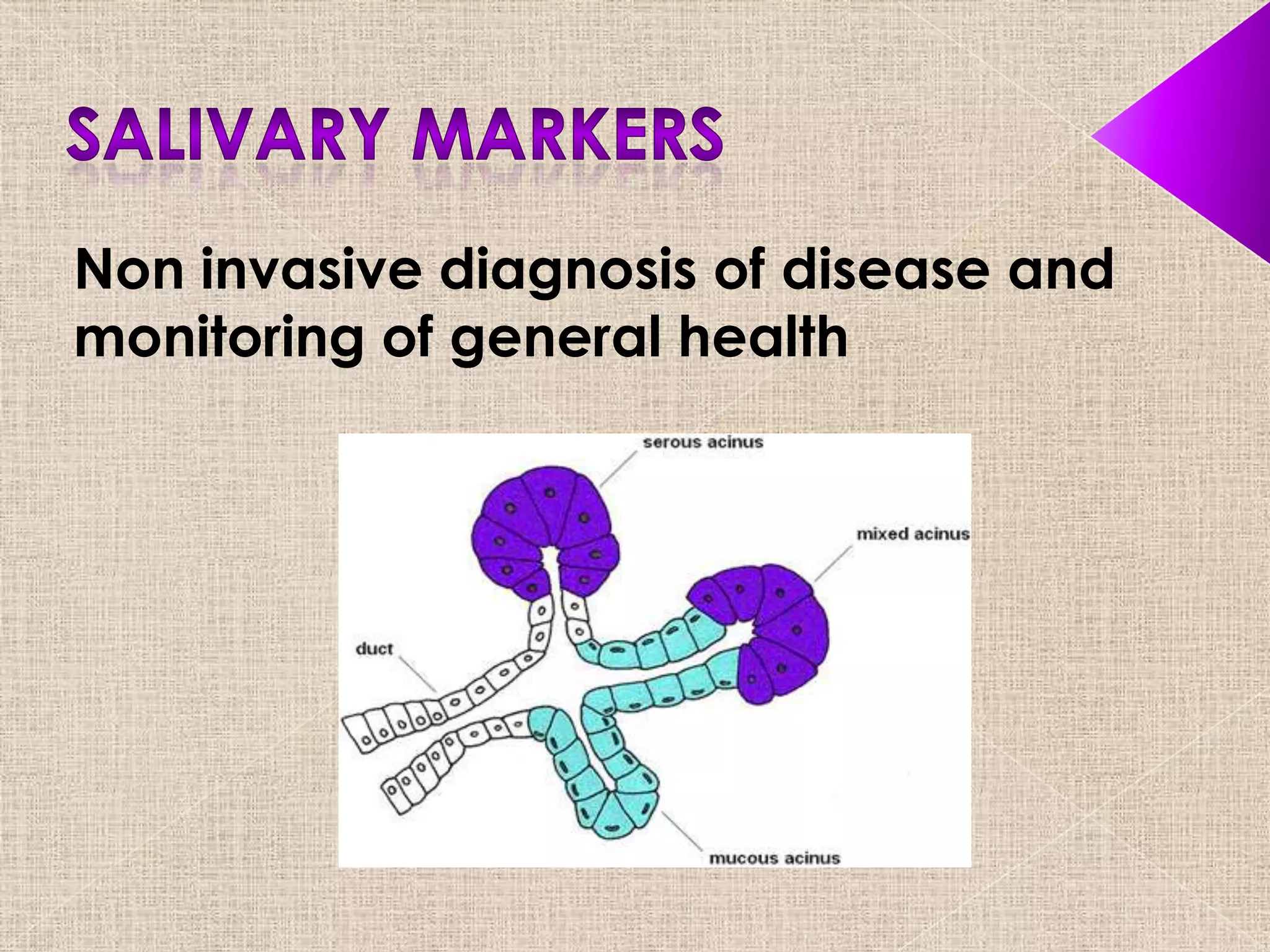 SALIVARY MARKERS

Non invasive diagnosis of disease and monitoring of general health

serous acinus

mixed acinus

duct

mucous acinus